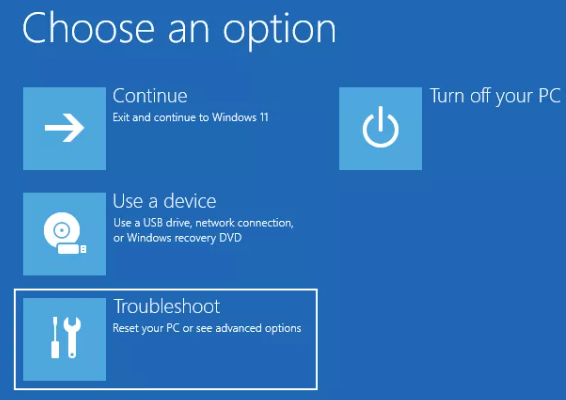 Choose an option

Continue
Exit and continue to Windows 11

Use a device
Use a USB drive, network connection, or Windows recovery DVD

Troubleshoot
Reset your PC or see advanced options

Turn off your PC